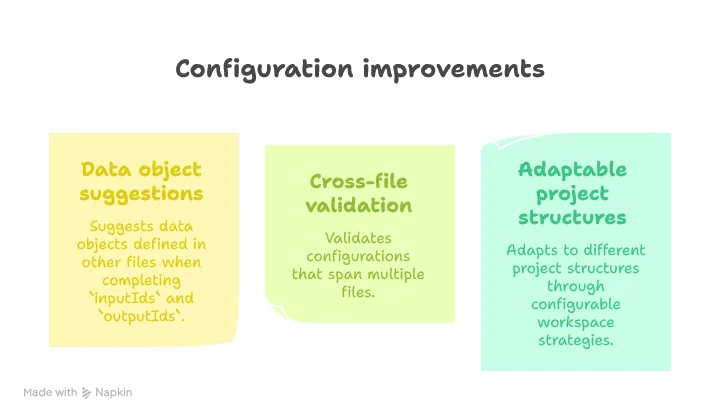 Configuration improvements

Data object suggestions

Suggests data objects defined in other files when completing `inputIds` and `outputIds`.

Cross-file validation

Validates configurations that span multiple files.

Adaptable project structures

Adapts to different project structures through configurable workspace strategies.

Made with Napkin